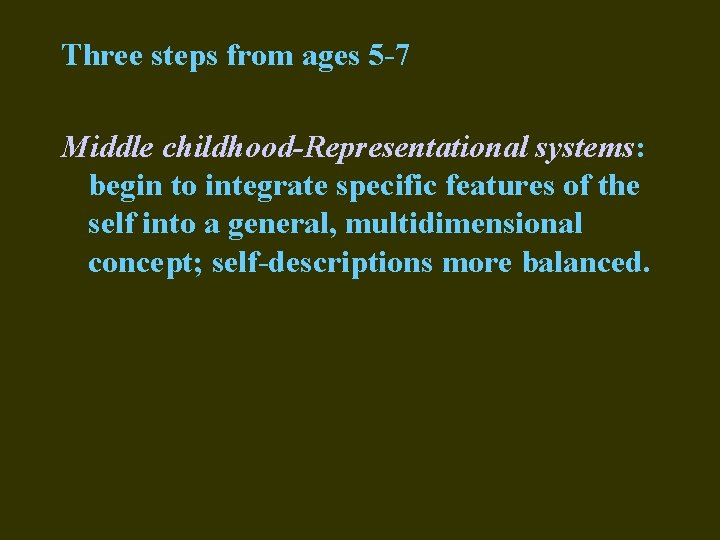 Three steps from ages 5-7

Middle childhood-Representational systems: begin to integrate specific features of the self into a general, multidimensional concept; self-descriptions more balanced.